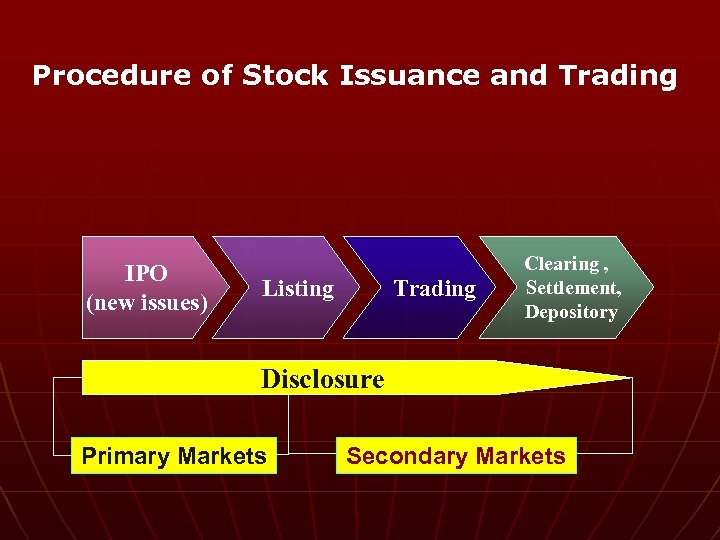 Procedure of Stock Issuance and Trading

IPO (new issues)

Listing

Trading

Clearing , Settlement, Depository

Disclosure

Primary Markets

Secondary Markets